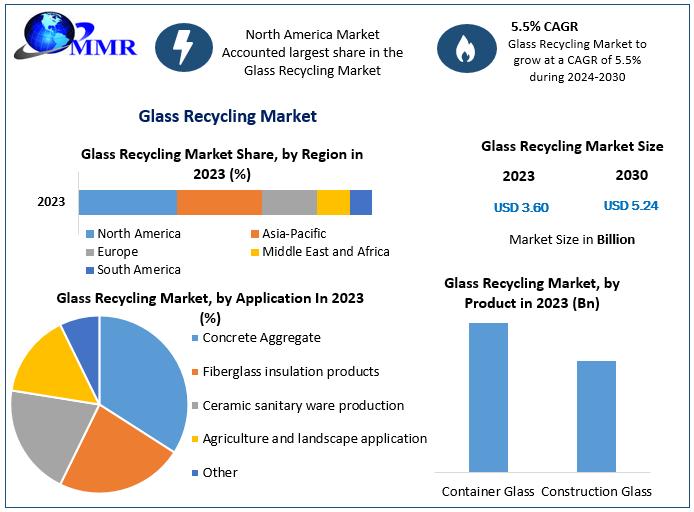 MMR

North America Market Accounted largest share in the Glass Recycling Market

5.5% CAGR
Glass Recycling Market to grow at a CAGR of 5.5% during 2024-2030

Glass Recycling Market

Glass Recycling Market Share, by Region in 2023 (%)

2023

North America
Asia-Pacific
Europe
Middle East and Africa
South America

Glass Recycling Market Size

2023
2030

USD 3.60
USD 5.24

Market Size in Billion

Glass Recycling Market, by Application In 2023 (%)

Concrete Aggregate
Fiberglass insulation products
Ceramic sanitary ware production
Agriculture and landscape application
Other

Glass Recycling Market, by Product in 2023 (Bn)

Container Glass
Construction Glass